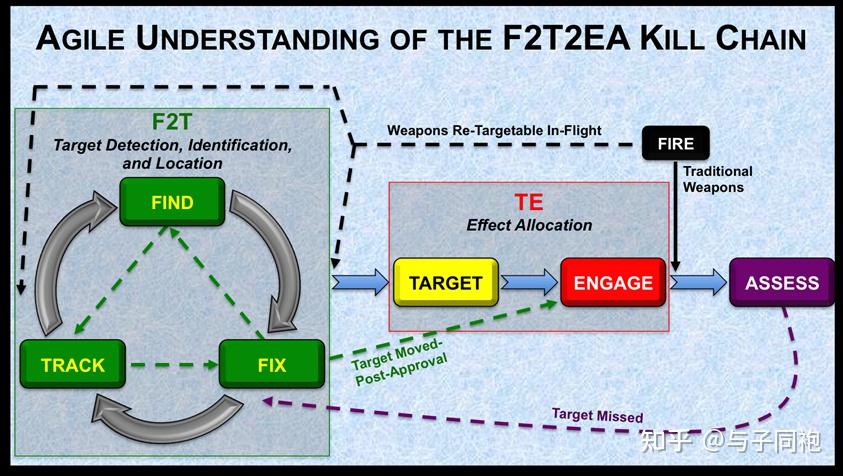 AGILE UNDERSTANDING OF THE F2T2EA KILL CHAIN

F2T
Target Detection, Identification, and Location

FIND

TRACK

FIX

Weapons Re-Targetable In-Flight

FIRE

Traditional Weapons

TE
Effect Allocation

TARGET

ENGAGE

ASSESS

Target Moved-Post-Approval

Target Missed

知乎 @与子同袍